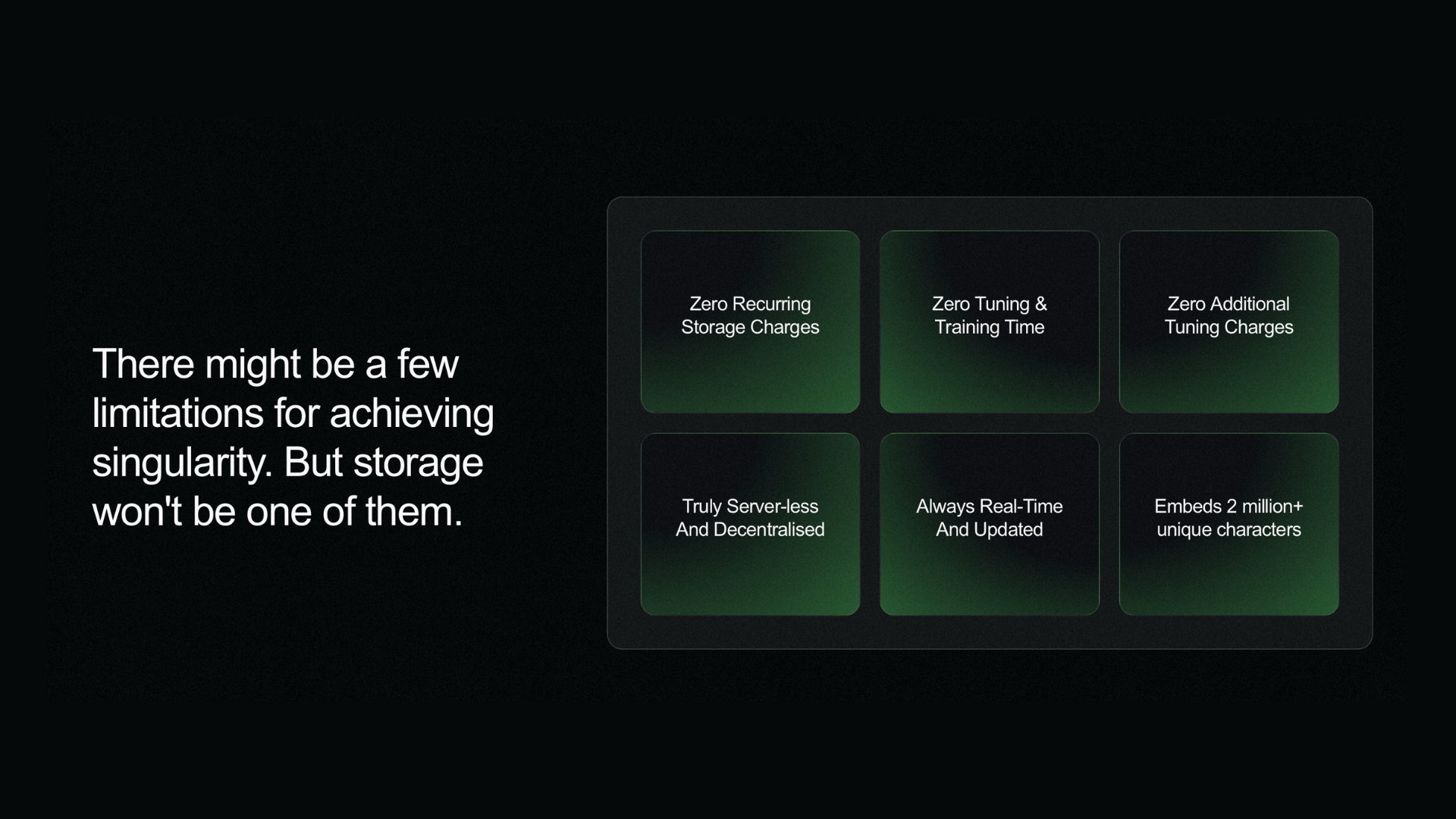 There might be a few limitations for achieving singularity. But storage won't be one of them.

Zero Recurring Storage Charges

Zero Tuning & Training Time

Zero Additional Tuning Charges

Truly Server-less And Decentralised

Always Real-Time And Updated

Embeds 2 million+ unique characters